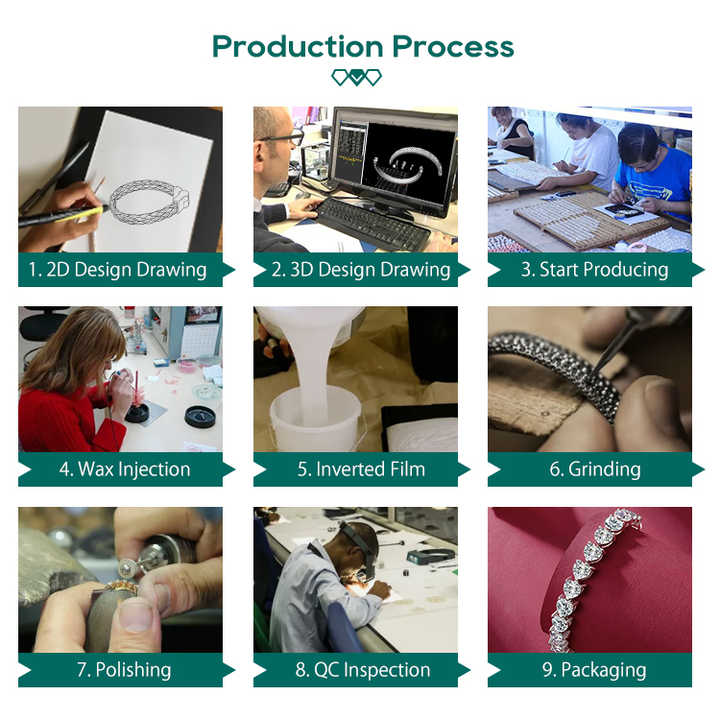 Production Process

1. 2D Design Drawing

2. 3D Design Drawing

3. Start Producing

4. Wax Injection

5. Inverted Film

6. Grinding

7. Polishing

8. QC Inspection

9. Packaging